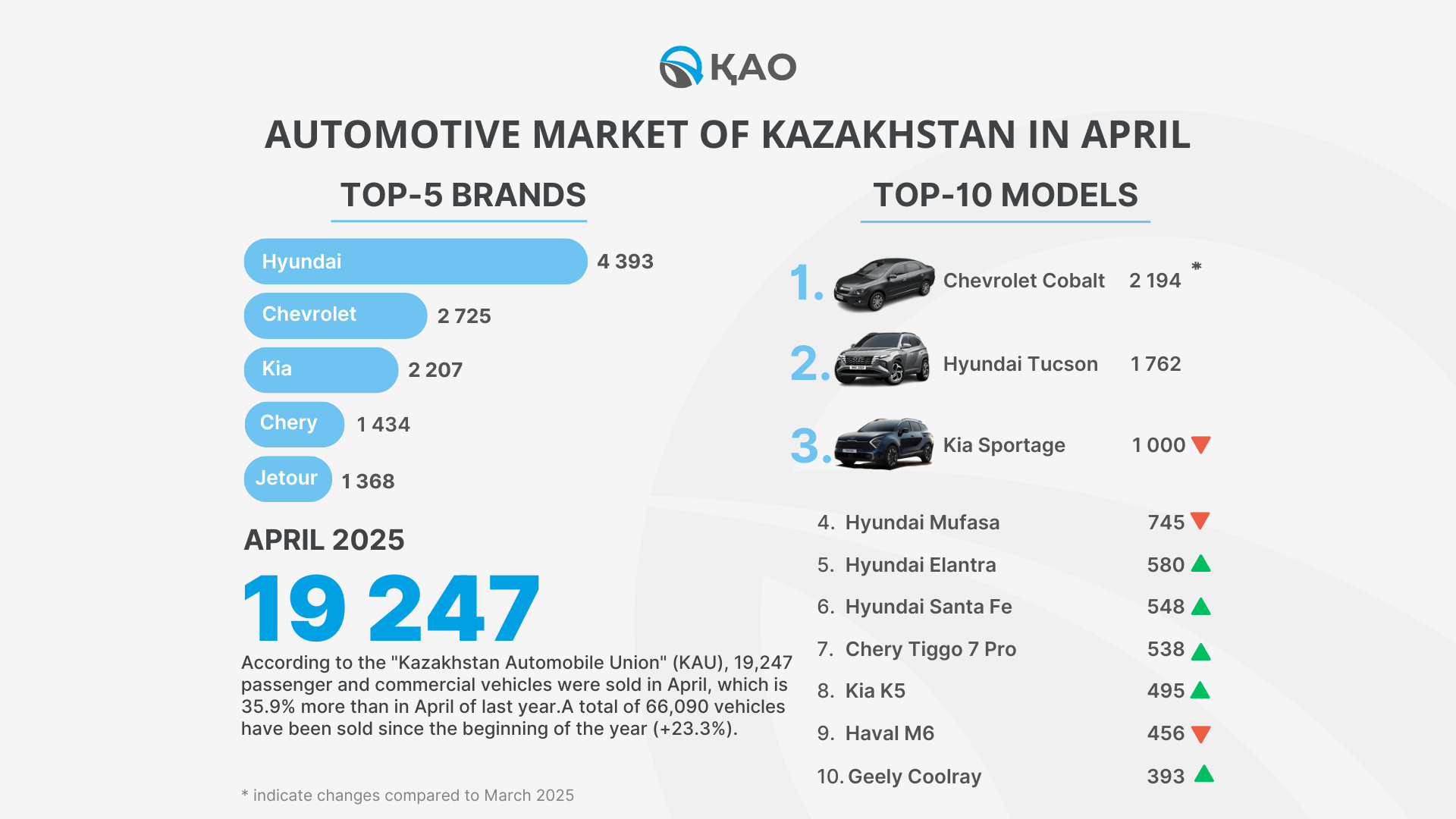 ҚАО

AUTOMOTIVE MARKET OF KAZAKHSTAN IN APRIL

TOP-5 BRANDS

Hyundai 4 393
Chevrolet 2 725
Kia 2 207
Chery 1 434
Jetour 1 368

APRIL 2025

19 247

According to the "Kazakhstan Automobile Union" (KAU), 19,247 passenger and commercial vehicles were sold in April, which is 35.9% more than in April of last year.A total of 66,090 vehicles have been sold since the beginning of the year (+23.3%).

* indicate changes compared to March 2025

TOP-10 MODELS

1. Chevrolet Cobalt 2 194 *
2. Hyundai Tucson 1 762
3. Kia Sportage 1 000

4. Hyundai Mufasa 745
5. Hyundai Elantra 580
6. Hyundai Santa Fe 548
7. Chery Tiggo 7 Pro 538
8. Kia K5 495
9. Haval M6 456
10. Geely Coolray 393